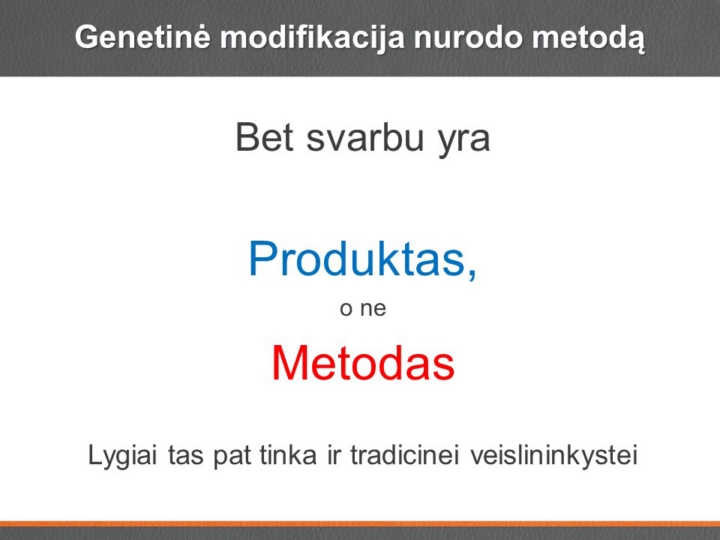 Genetinė modifikacija nurodo metodą

Bet svarbu yra

Produktas,

o ne

Metodas

Lygiai tas pat tinka ir tradicinei veislininkystei